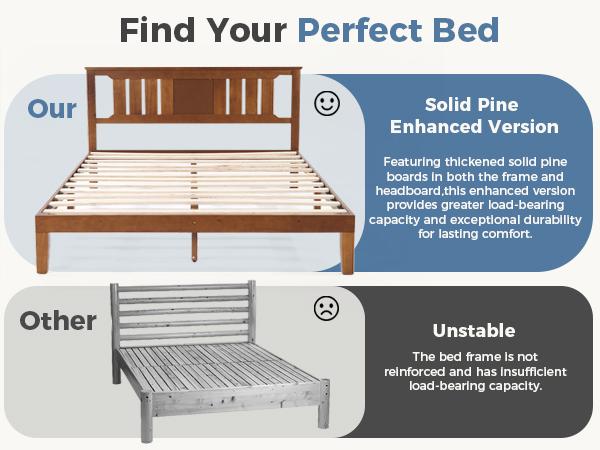 Find Your Perfect Bed

Our

Solid Pine Enhanced Version

Featuring thickened solid pine boards in both the frame and headboard,this enhanced version provides greater load-bearing capacity and exceptional durability for lasting comfort.

Other

Unstable

The bed frame is not reinforced and has insufficient load-bearing capacity.